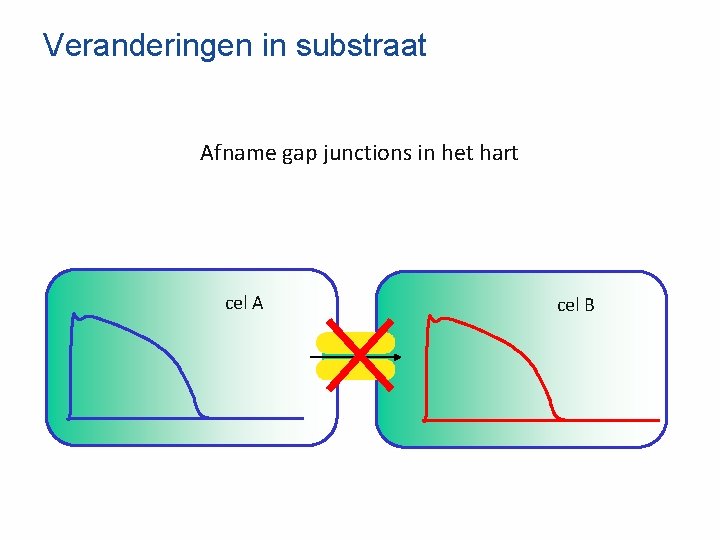 Veranderingen in substraat

Afname gap junctions in het hart

cel A

cel B